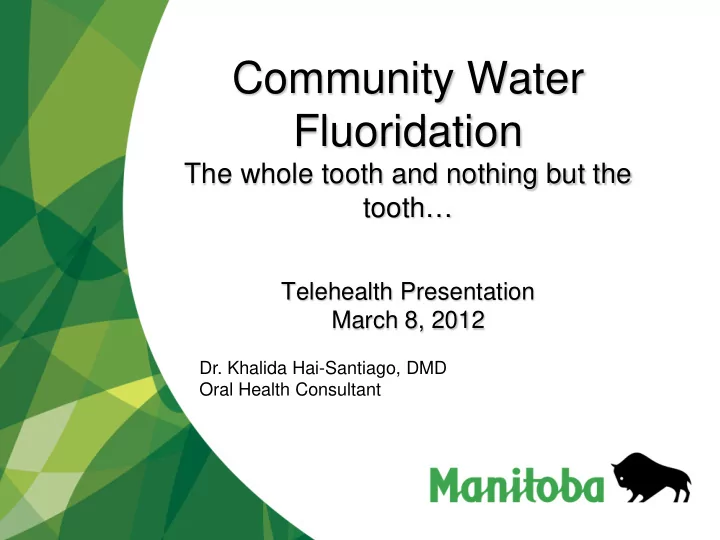 Community Water Fluoridation
The whole tooth and nothing but the tooth…

Telehealth Presentation
March 8, 2012

Dr. Khalida Hai-Santiago, DMD
Oral Health Consultant

Manitoba